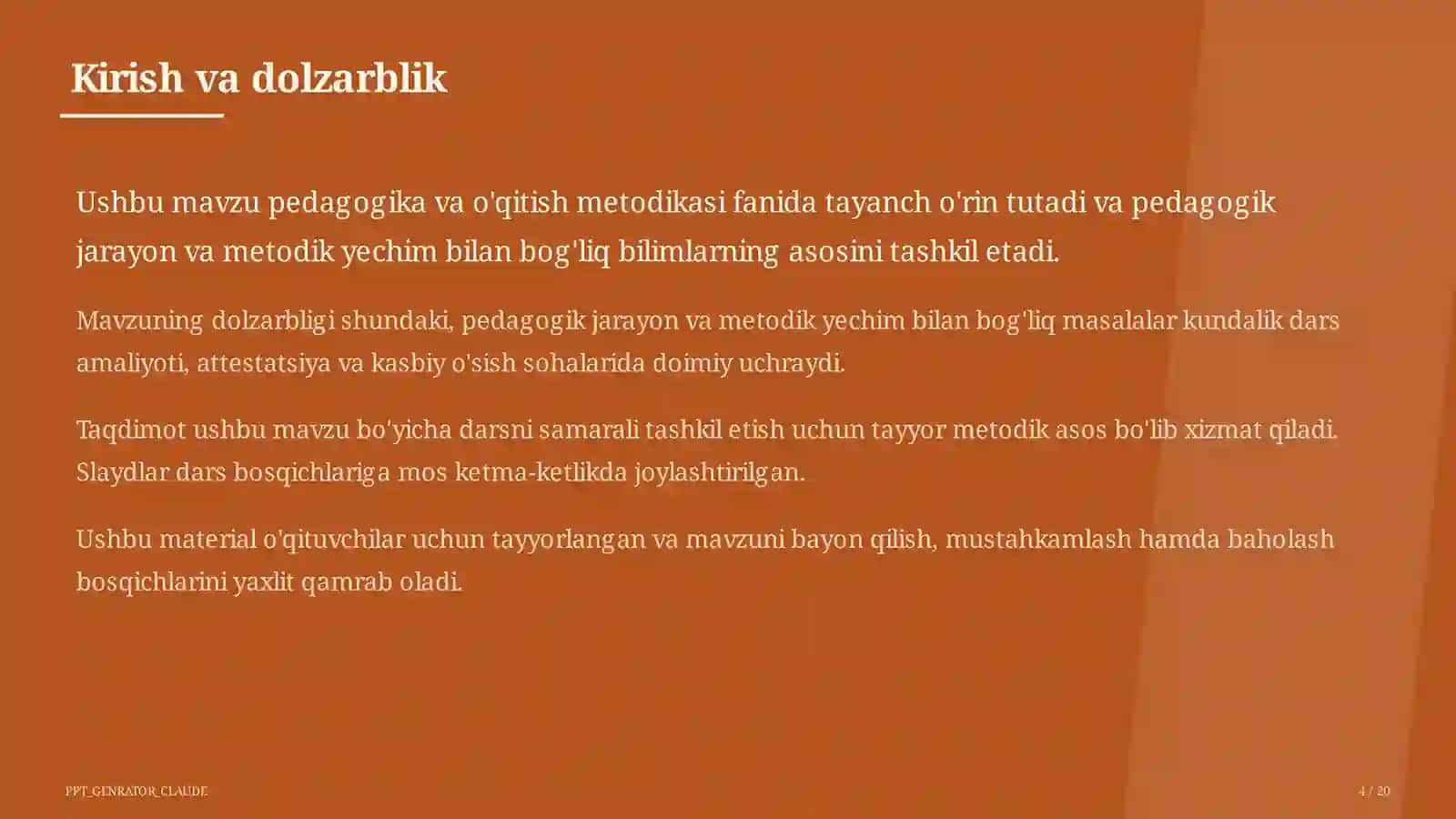 Kirish va dolzarblik

Ushbu mavzu pedagogika va o'qitish metodikasi fanida tayanch o'rin tutadi va pedagogik jarayon va metodik yechim bilan bog'liq bilimlarning asosini tashkil etadi.

Mavzuning dolzarbligi shundaki, pedagogik jarayon va metodik yechim bilan bog'liq masalalar kundalik dars amaliyoti, attestatsiya va kasbiy o'sish sohalarida doimiy uchraydi.

Taqdimot ushbu mavzu bo'yicha darsni samarali tashkil etish uchun tayyor metodik asos bo'lib xizmat qiladi. Slaydlar dars bosqichlariga mos ketma-ketlikda joylashtirilgan.

Ushbu material o'qituvchilar uchun tayyorlangan va mavzuni bayon qilish, mustahkamlash hamda baholash bosqichlarini yaxlit qamrab oladi.

PPT_GENRATOR_CLAUDE

4 / 20